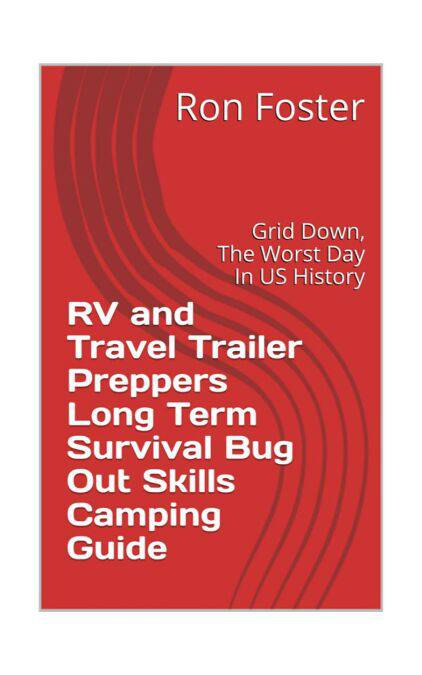 Ron Foster

Grid Down, The Worst Day In US History

RV and Travel Trailer Preppers Long Term Survival Bug Out Skills Camping Guide